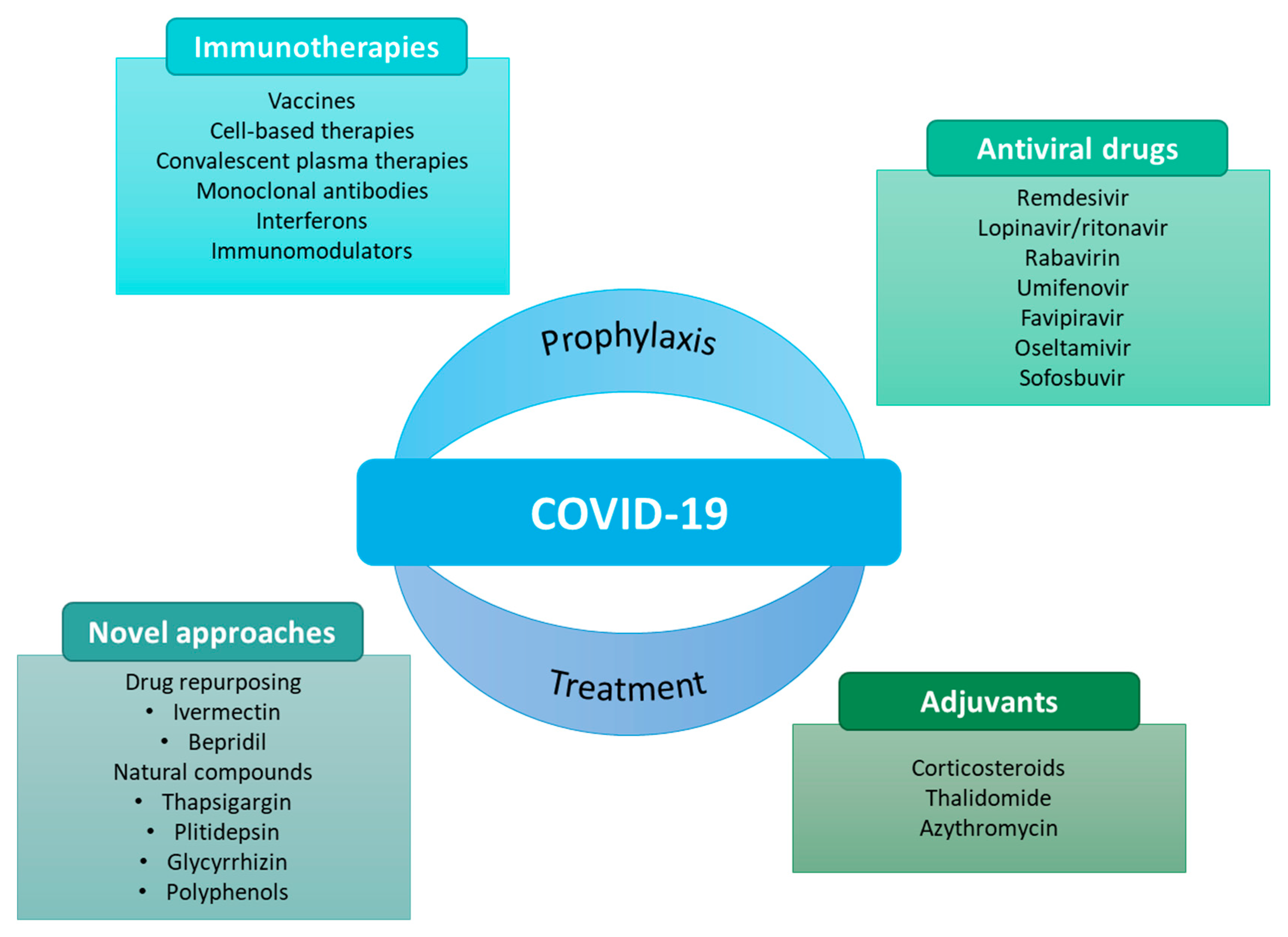 Immunotherapies

Vaccines
Cell-based therapies
Convalescent plasma therapies
Monoclonal antibodies
Interferons
Immunomodulators

Antiviral drugs

Remdesivir
Lopinavir/ritonavir
Rabavirin
Umifenovir
Favipiravir
Oseltamivir
Sofosbuvir

Prophylaxis

COVID-19

Treatment

Novel approaches

Drug repurposing
• Ivermectin
• Bepridil
Natural compounds
• Thapsigargin
• Plitidepsin
• Glycyrrhizin
• Polyphenols

Adjuvants

Corticosteroids
Thalidomide
Azythromycin